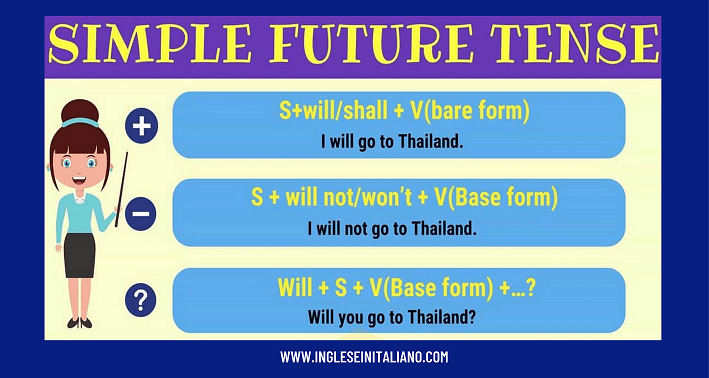 SIMPLE FUTURE TENSE

+

S+will/shall + V(bare form)

I will go to Thailand.

−

S + will not/won't + V(Base form)

I will not go to Thailand.

?

Will + S + V(Base form) +...?

Will you go to Thailand?

WWW.INGLESEINITALIANO.COM